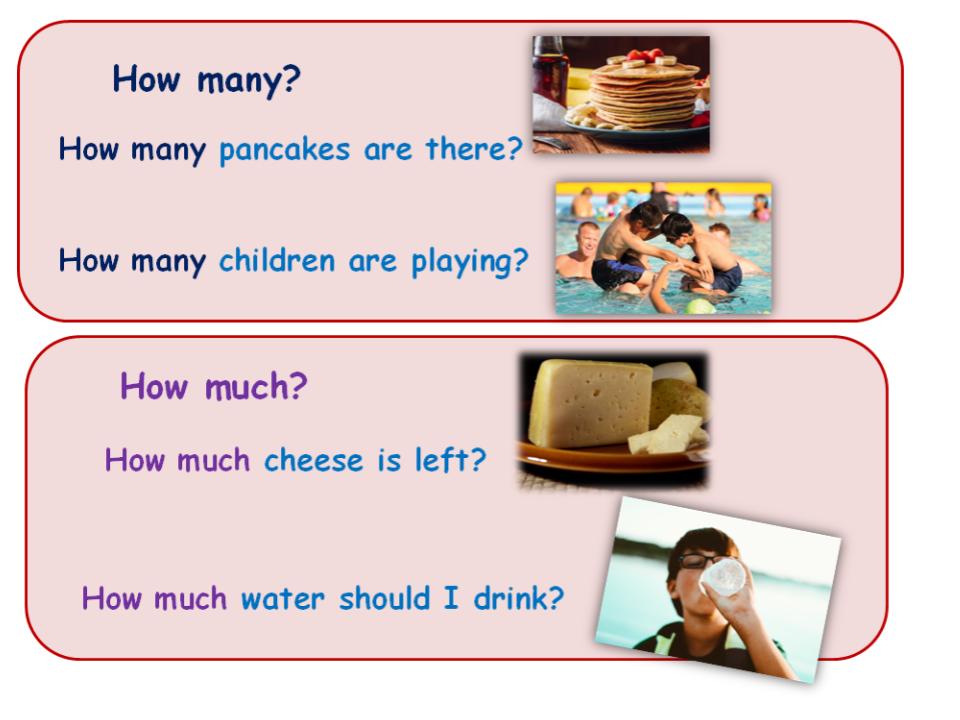 How many?

How many pancakes are there?

How many children are playing?

How much?

How much cheese is left?

How much water should I drink?